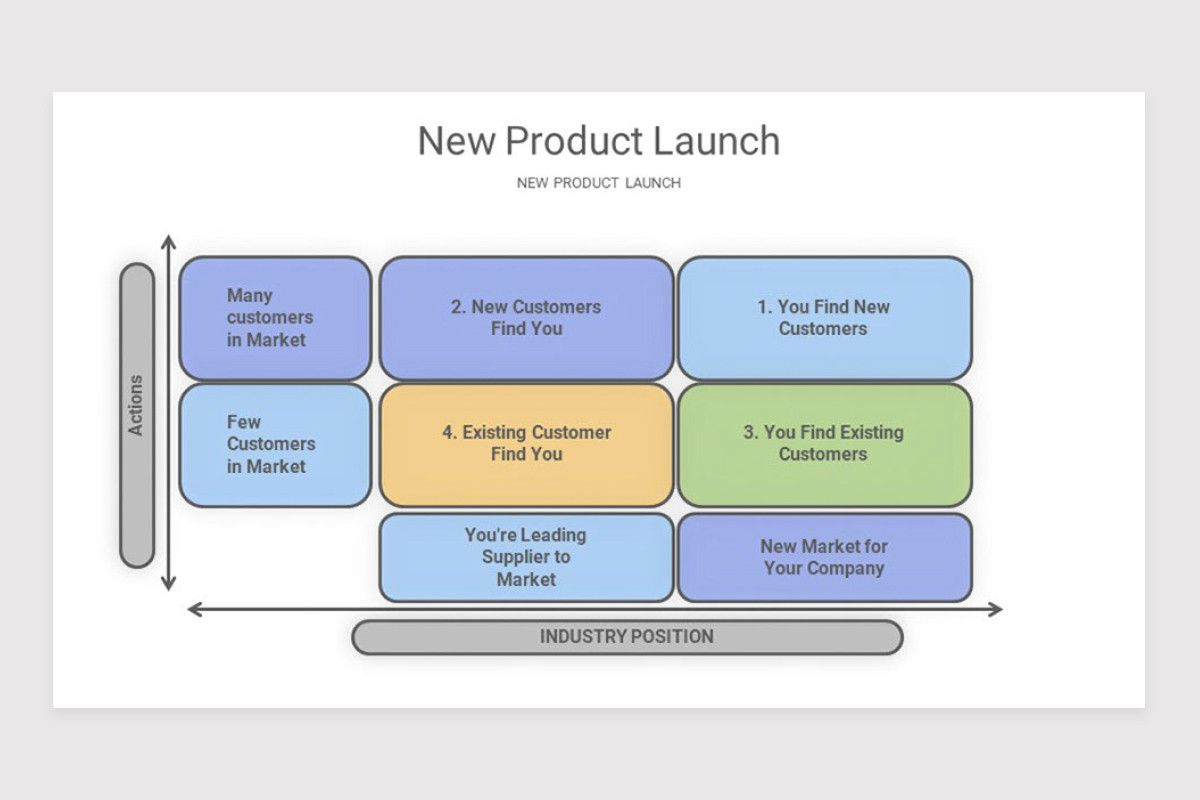 New Product Launch

NEW PRODUCT LAUNCH

Actions

Many customers in Market

2. New Customers Find You

1. You Find New Customers

Few Customers in Market

4. Existing Customer Find You

3. You Find Existing Customers

You're Leading Supplier to Market

New Market for Your Company

INDUSTRY POSITION